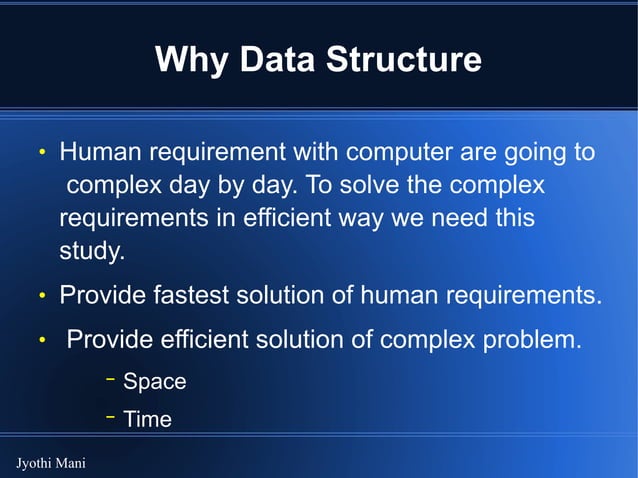 Why Data Structure

• Human requirement with computer are going to complex day by day. To solve the complex requirements in efficient way we need this study.

• Provide fastest solution of human requirements.

• Provide efficient solution of complex problem.

– Space

– Time

Jyothi Mani